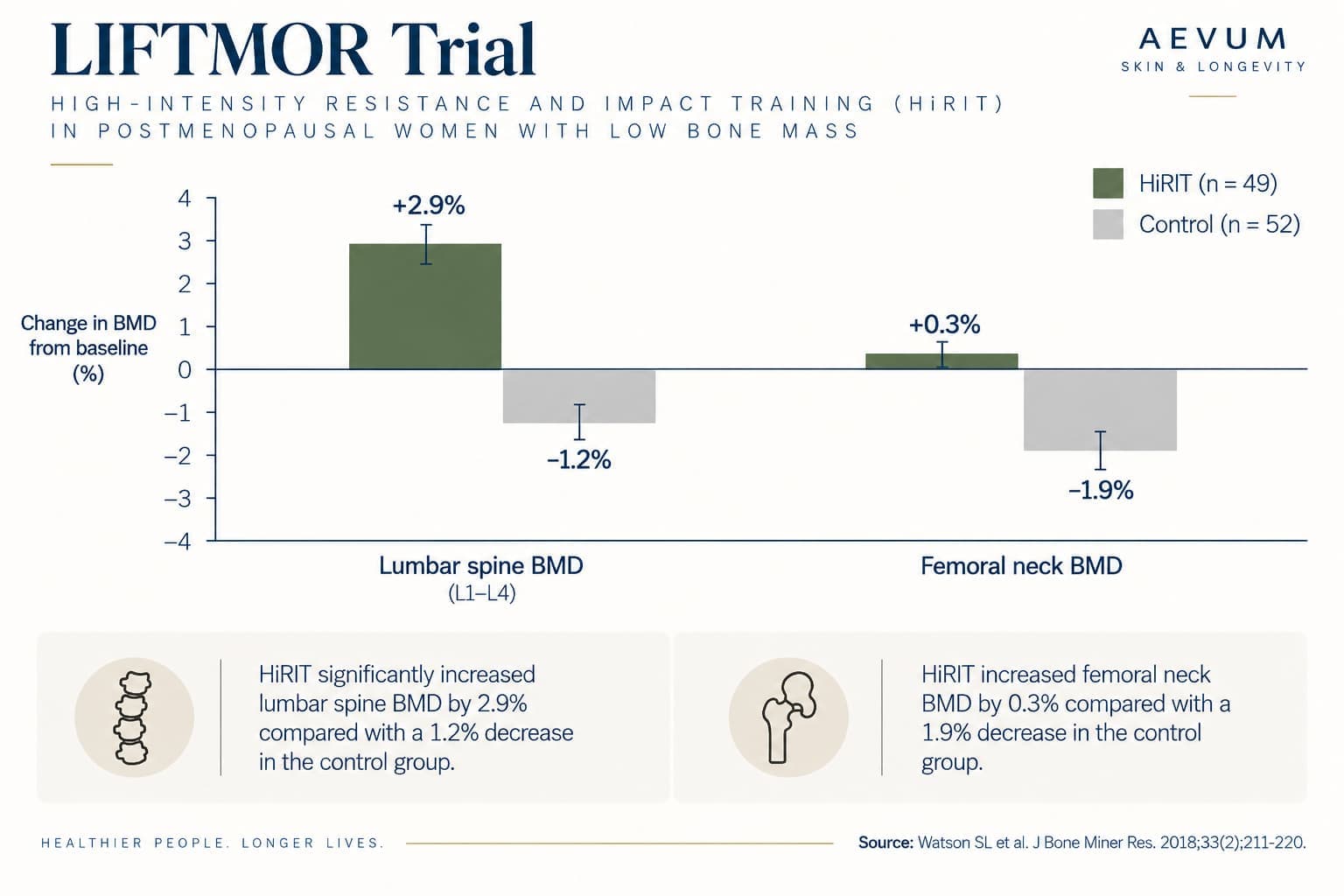 LIFTMOR Trial

AEVUM
SKIN & LONGEVITY

HIGH-INTENSITY RESISTANCE AND IMPACT TRAINING (HiRIT) IN POSTMENOPAUSAL WOMEN WITH LOW BONE MASS

HiRIT (n = 49)
Control (n = 52)

Change in BMD from baseline (%)

4
3
2
1
0
−1
−2
−3
−4

+2.9%
−1.2%
+0.3%
−1.9%

Lumbar spine BMD
(L1–L4)

Femoral neck BMD

HiRIT significantly increased lumbar spine BMD by 2.9% compared with a 1.2% decrease in the control group.

HiRIT increased femoral neck BMD by 0.3% compared with a 1.9% decrease in the control group.

HEALTHIER PEOPLE. LONGER LIVES.

Source: Watson SL et al. J Bone Miner Res. 2018;33(2);211-220.